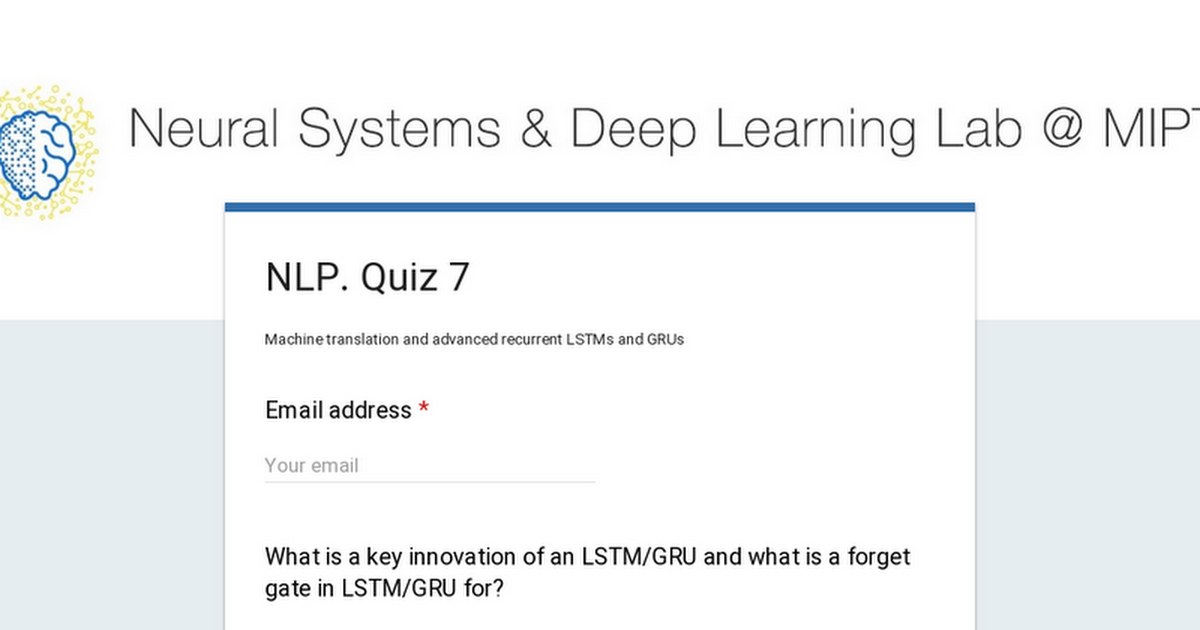 Neural Systems & Deep Learning Lab @ MIPT

NLP. Quiz 7

Machine translation and advanced recurrent LSTMs and GRUs

Email address *

Your email

What is a key innovation of an LSTM/GRU and what is a forget gate in LSTM/GRU for?